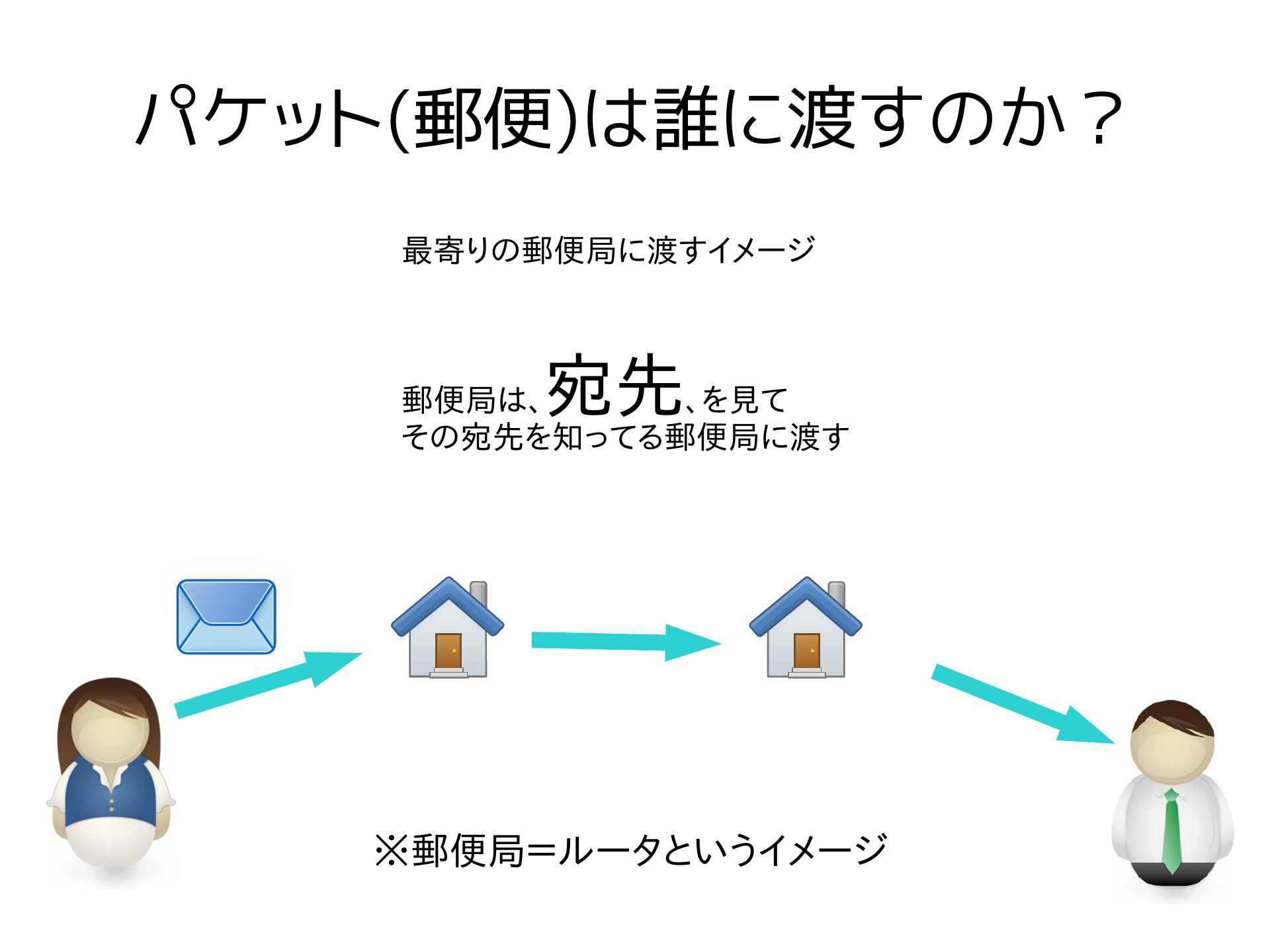 パケット(郵便)は誰に渡すのか？

最寄りの郵便局に渡すイメージ

郵便局は、宛先、を見て
その宛先を知ってる郵便局に渡す

※郵便局＝ルータというイメージ